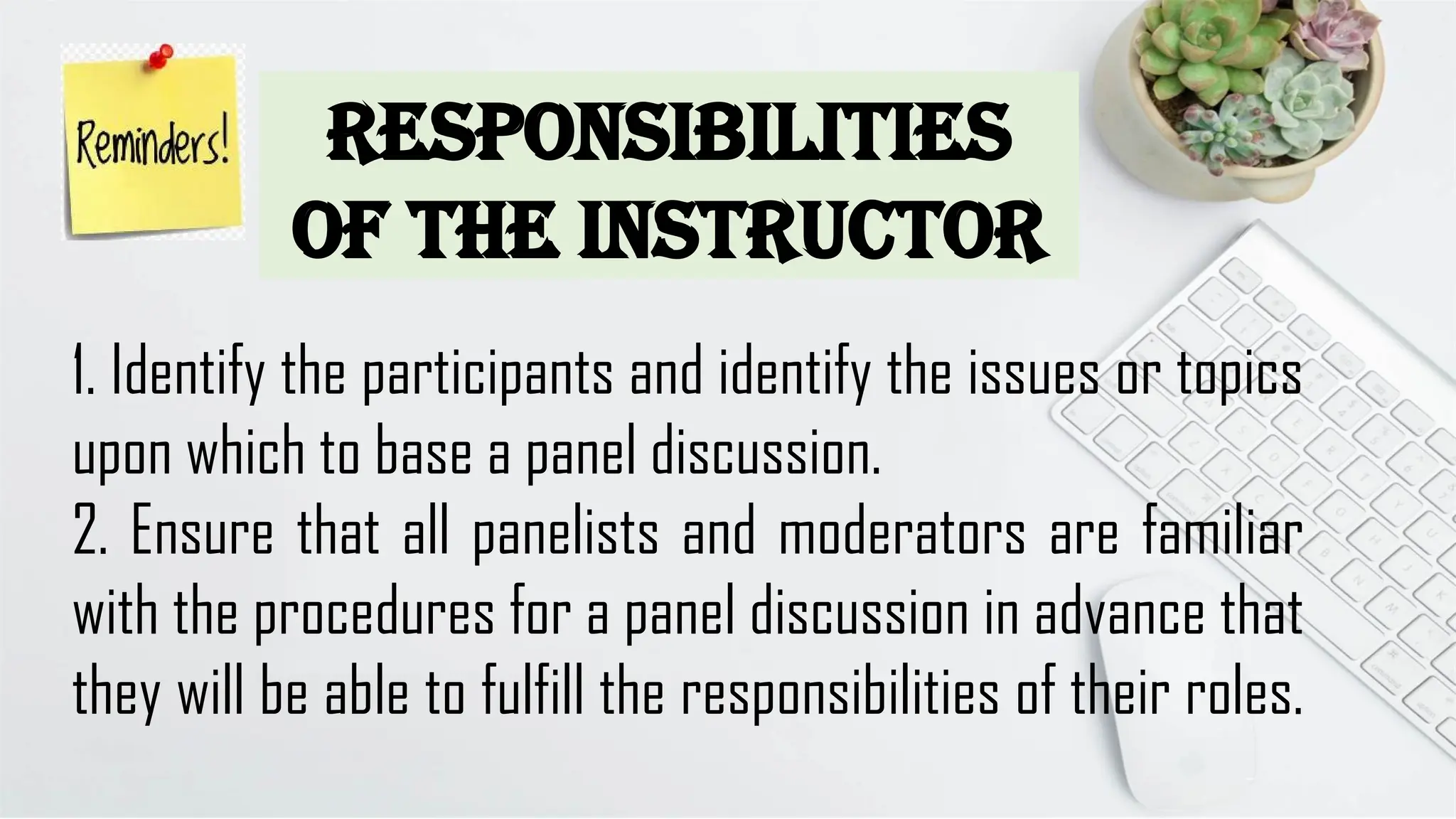 Reminders!

RESPONSIBILITIES OF THE INSTRUCTOR

1. Identify the participants and identify the issues or topics upon which to base a panel discussion.
2. Ensure that all panelists and moderators are familiar with the procedures for a panel discussion in advance that they will be able to fulfill the responsibilities of their roles.